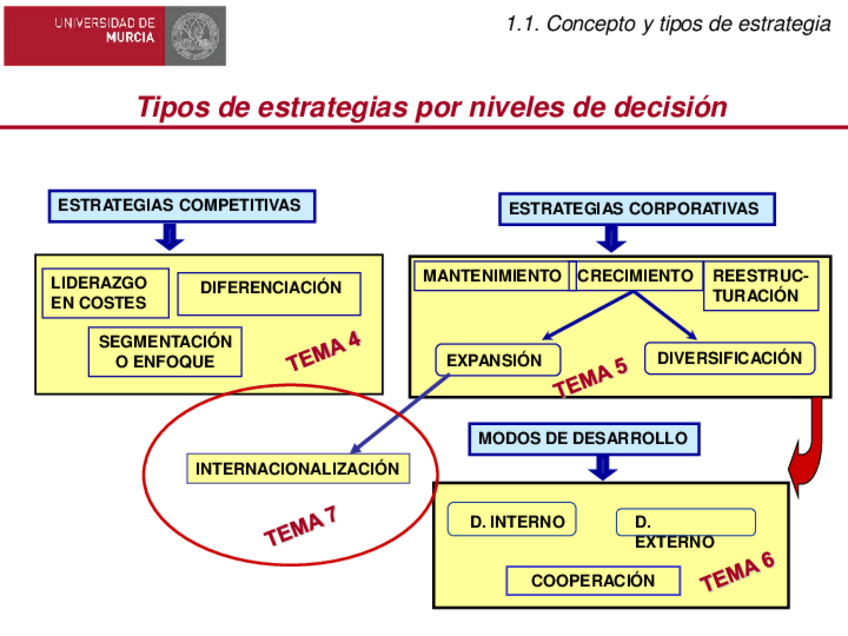 UNIVERSIDAD DE MURCIA

1.1. Concepto y tipos de estrategia

Tipos de estrategias por niveles de decisión

ESTRATEGIAS COMPETITIVAS

LIDERAZGO EN COSTES

DIFERENCIACIÓN

SEGMENTACIÓN O ENFOQUE

TEMA 4

ESTRATEGIAS CORPORATIVAS

MANTENIMIENTO

CRECIMIENTO

REESTRUCTURACIÓN

EXPANSIÓN

DIVERSIFICACIÓN

TEMA 5

INTERNACIONALIZACIÓN

TEMA 7

MODOS DE DESARROLLO

D. INTERNO

D. EXTERNO

COOPERACIÓN

TEMA 6